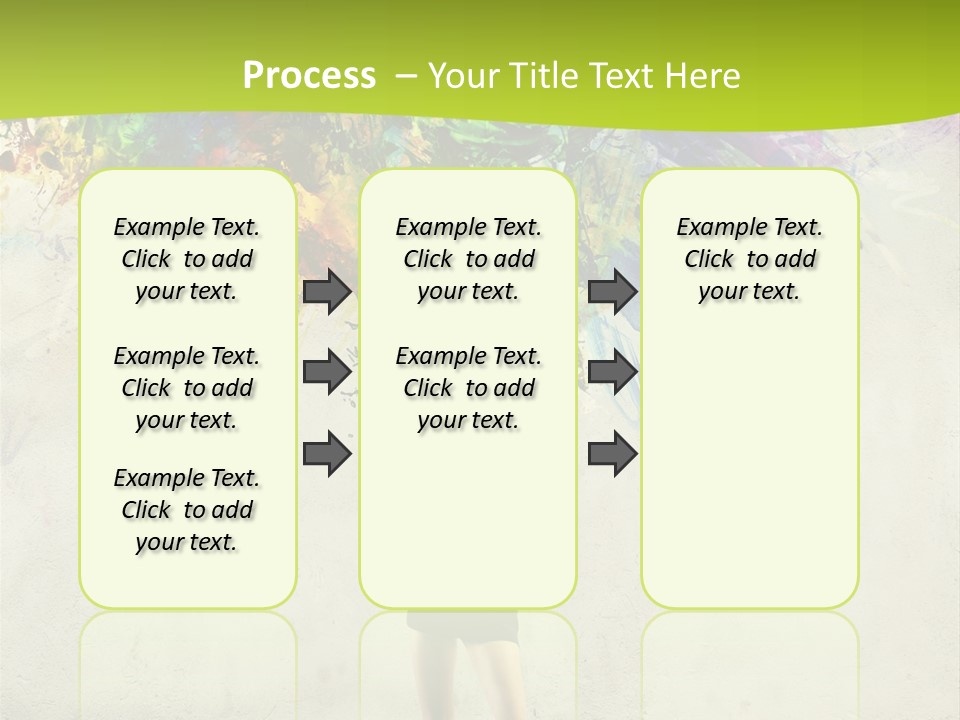 Process – Your Title Text Here

Example Text. Click to add your text.

Example Text. Click to add your text.

Example Text. Click to add your text.

Example Text. Click to add your text.

Example Text. Click to add your text.

Example Text. Click to add your text.